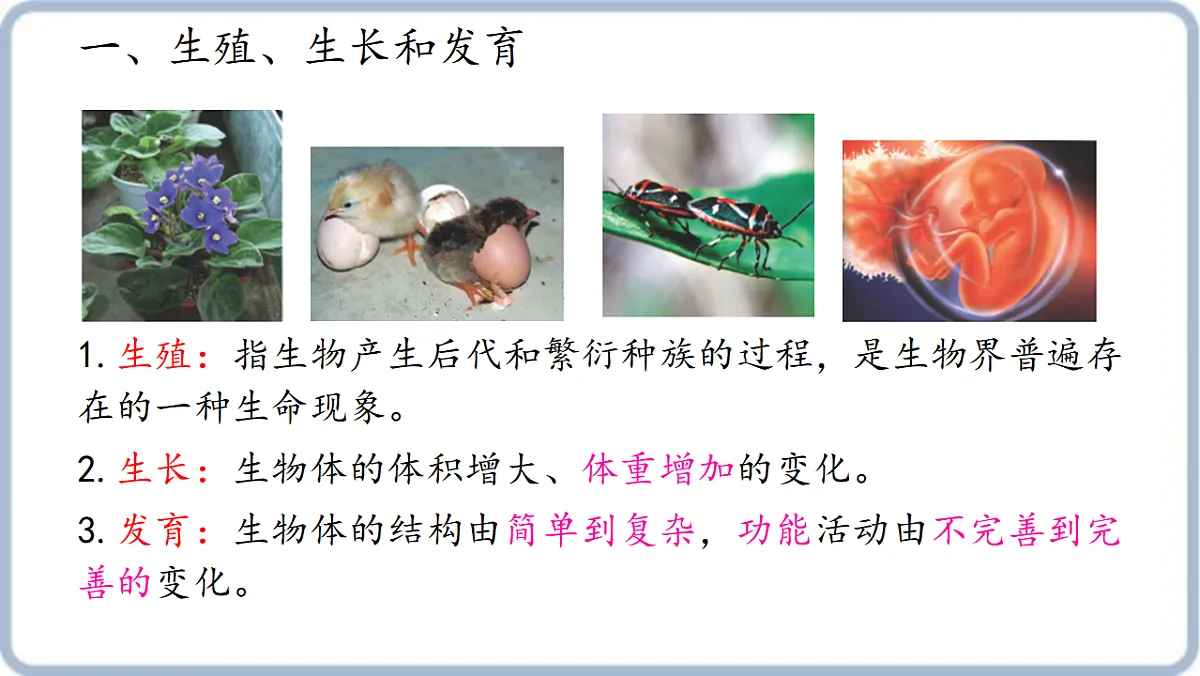 一、生殖、生长和发育

1. 生殖：指生物产生后代和繁衍种族的过程，是生物界普遍存在的一种生命现象。

2. 生长：生物体的体积增大、体重增加的变化。

3. 发育：生物体的结构由简单到复杂，功能活动由不完善到完善的变化。